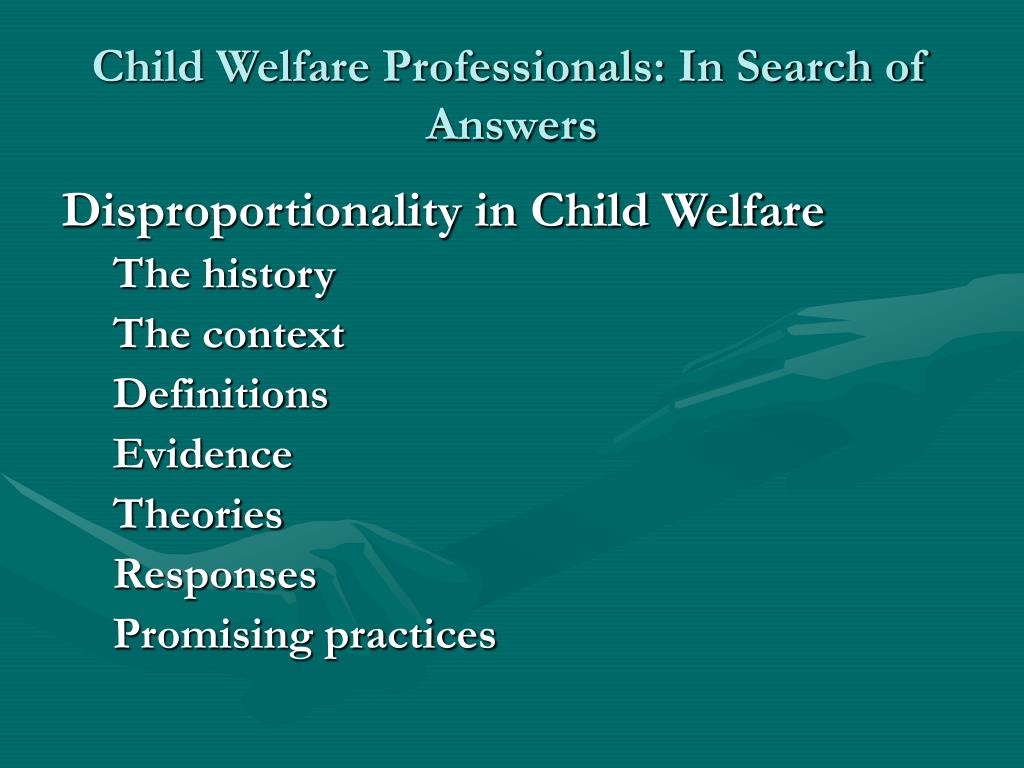 Child Welfare Professionals: In Search of Answers

Disproportionality in Child Welfare

The history

The context

Definitions

Evidence

Theories

Responses

Promising practices